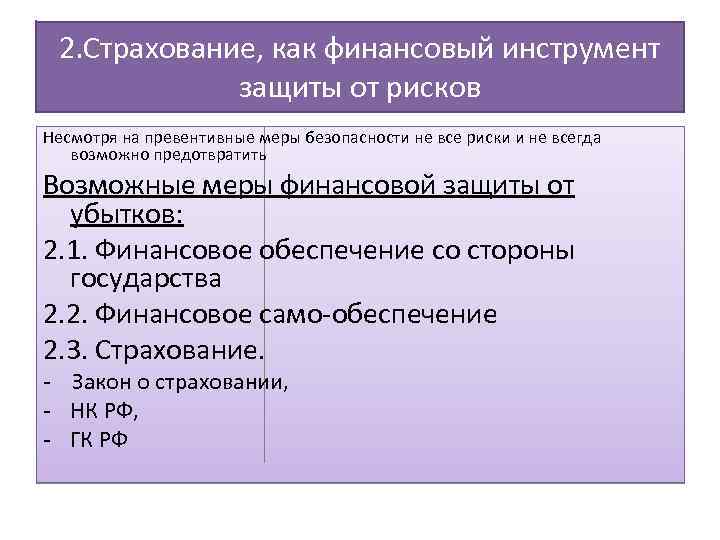 2.Страхование, как финансовый инструмент защиты от рисков

Несмотря на превентивные меры безопасности не все риски и не всегда возможно предотвратить

Возможные меры финансовой защиты от убытков:

2.1. Финансовое обеспечение со стороны государства

2.2. Финансовое само-обеспечение

2.3. Страхование.

- Закон о страховании,

- НК РФ,

- ГК РФ